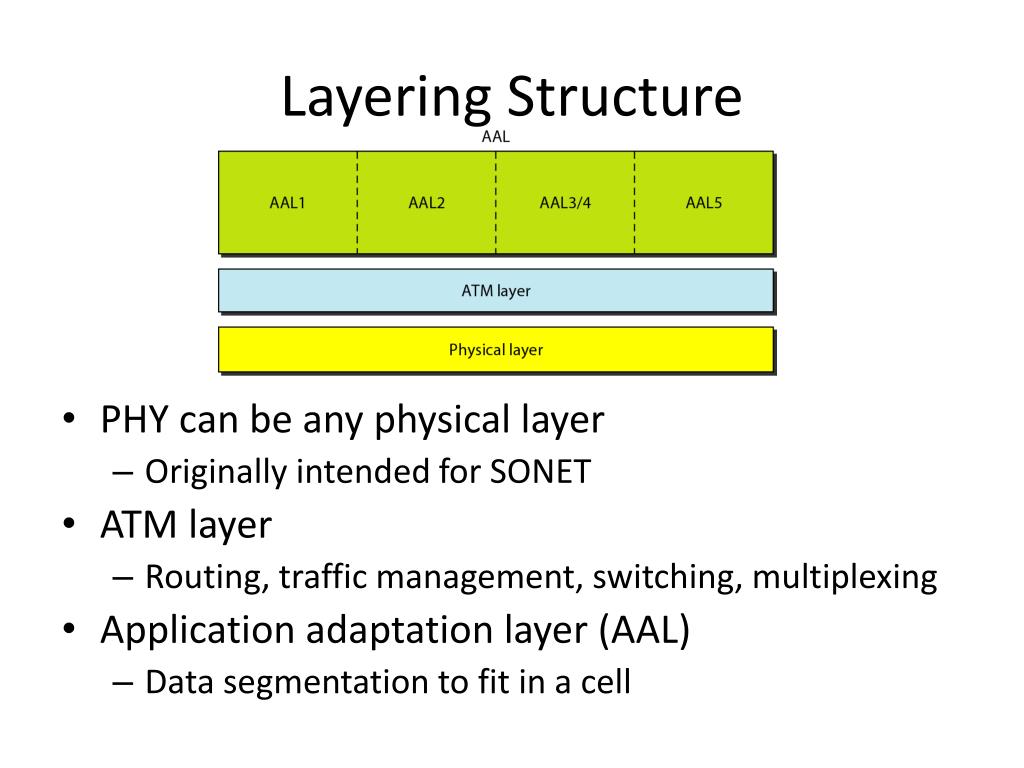 Layering Structure

AAL

AAL1 AAL2 AAL3/4 AAL5

ATM layer

Physical layer

• PHY can be any physical layer
  – Originally intended for SONET
• ATM layer
  – Routing, traffic management, switching, multiplexing
• Application adaptation layer (AAL)
  – Data segmentation to fit in a cell